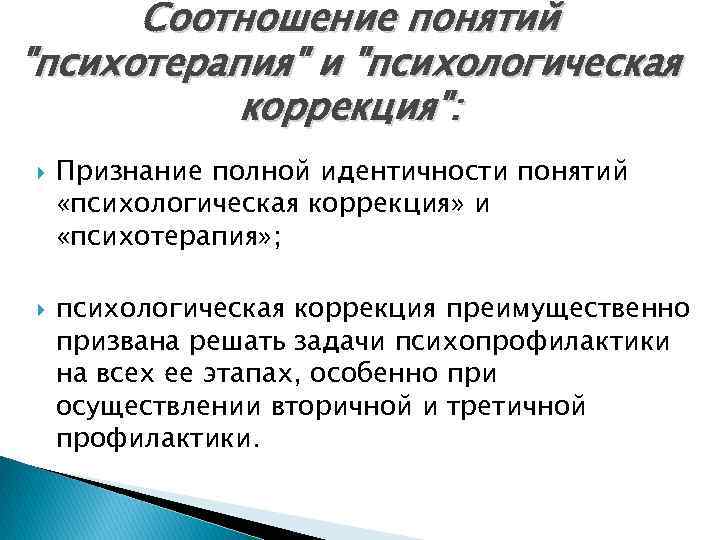 Соотношение понятий "психотерапия" и "психологическая коррекция":

Признание полной идентичности понятий «психологическая коррекция» и «психотерапия»;

психологическая коррекция преимущественно призвана решать задачи психопрофилактики на всех ее этапах, особенно при осуществлении вторичной и третичной профилактики.